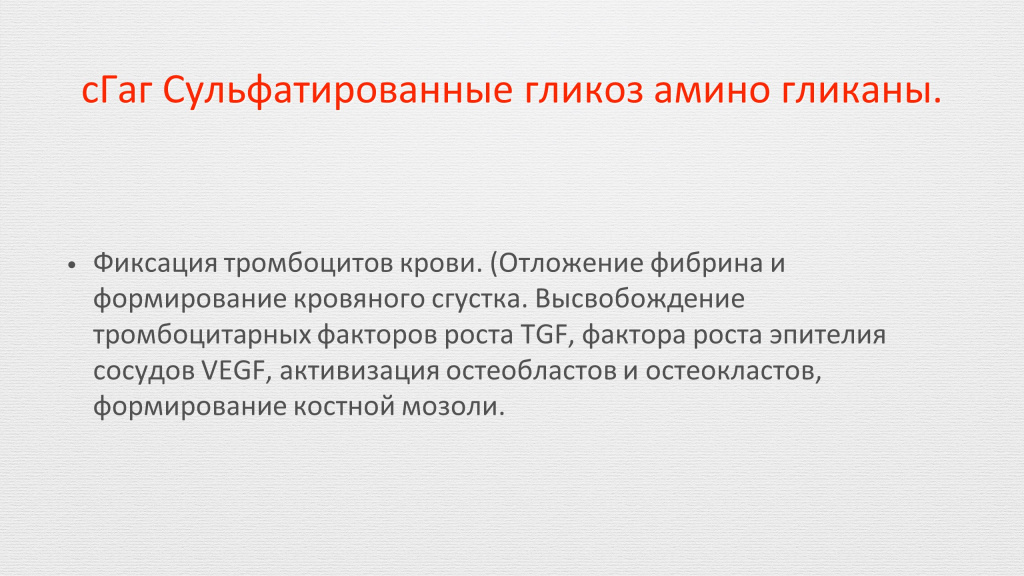 сГаг Сульфатированные гликоз амино гликаны.

• Фиксация тромбоцитов крови. (Отложение фибрина и формирование кровяного сгустка. Высвобождение тромбоцитарных факторов роста TGF, фактора роста эпителия сосудов VEGF, активизация остеобластов и остеокластов, формирование костной мозоли.